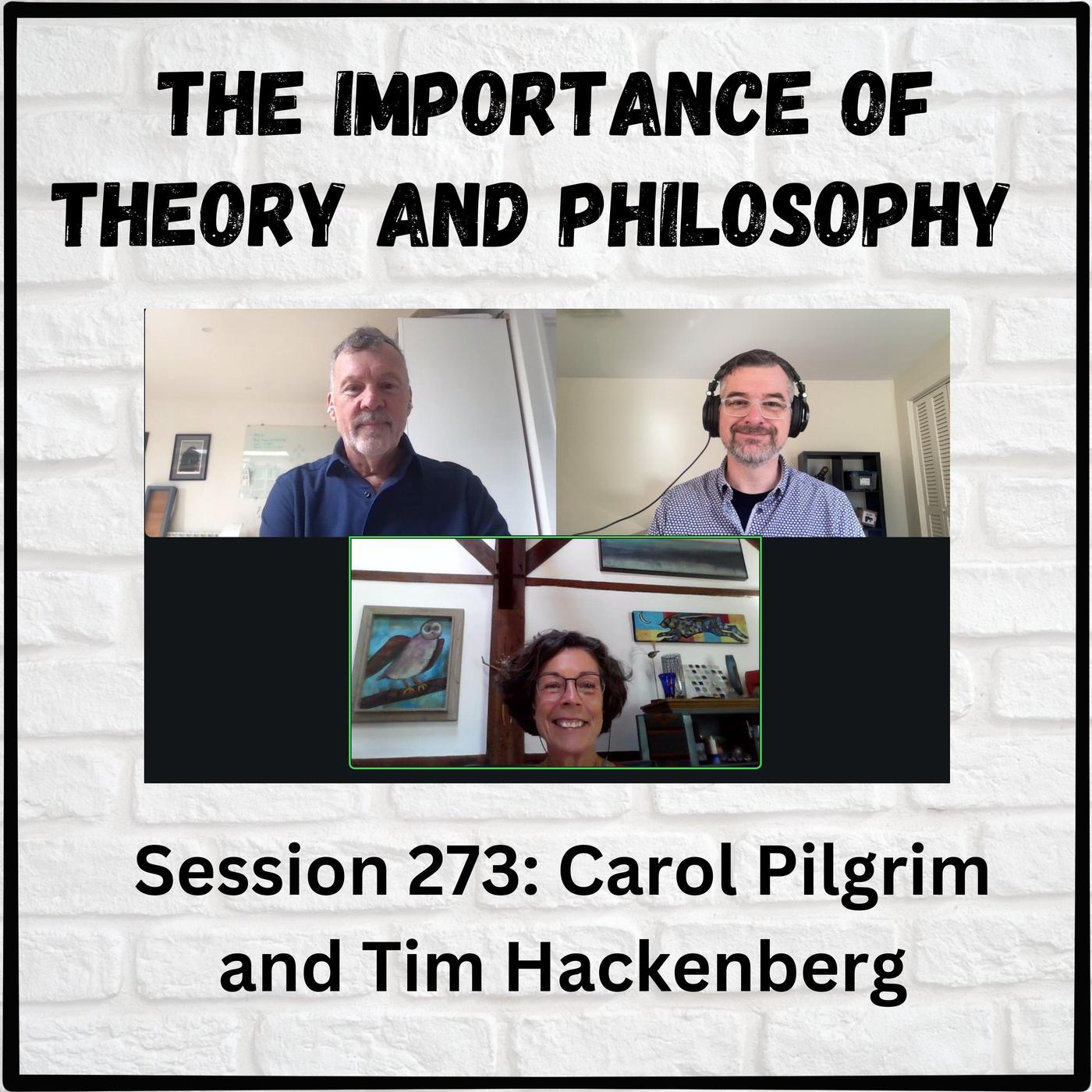 THE IMPORTANCE OF THEORY AND PHILOSOPHY

Session 273: Carol Pilgrim and Tim Hackenberg